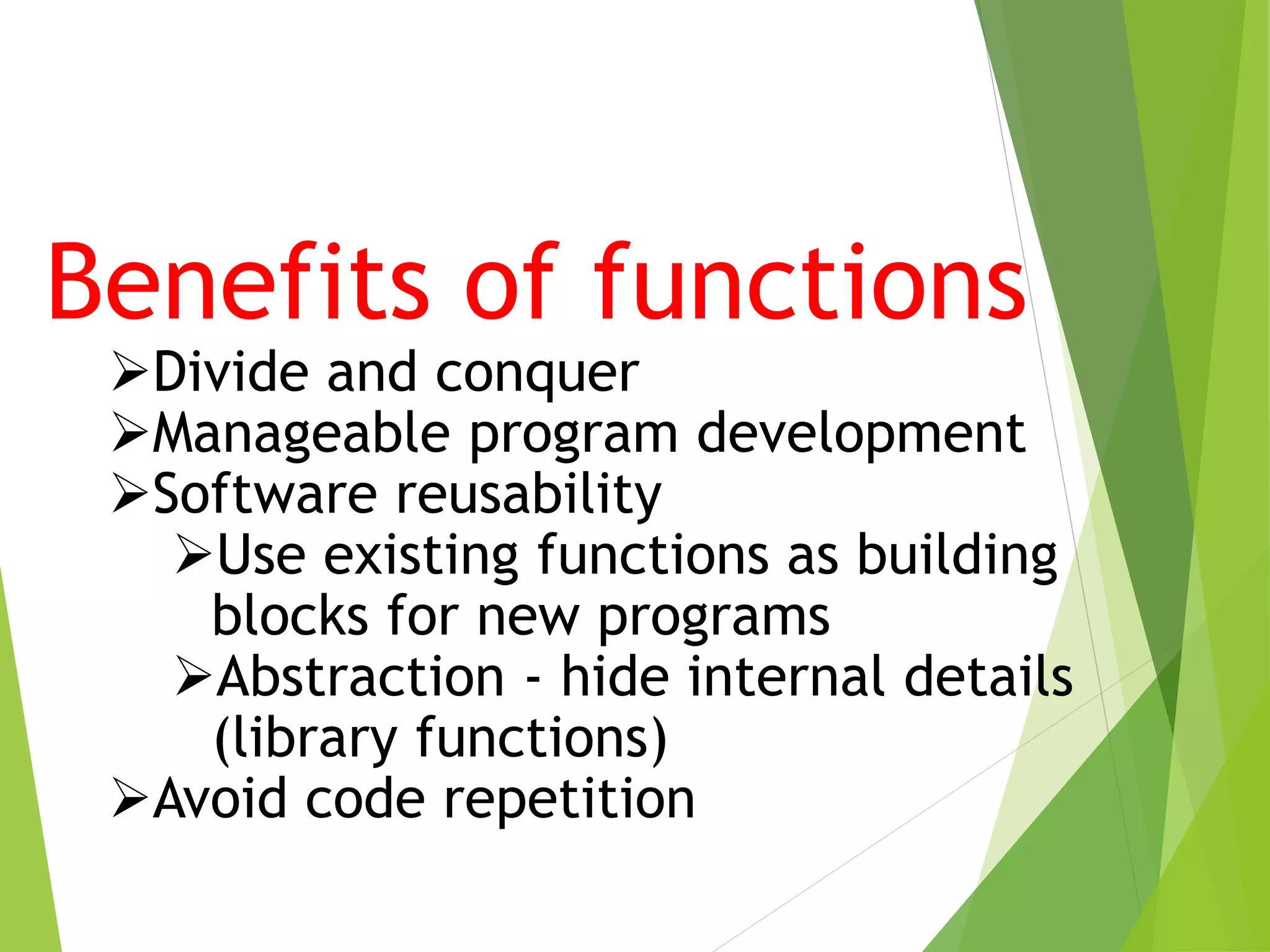 Benefits of functions

➢Divide and conquer
➢Manageable program development
➢Software reusability
➢Use existing functions as building blocks for new programs
➢Abstraction - hide internal details (library functions)
➢Avoid code repetition